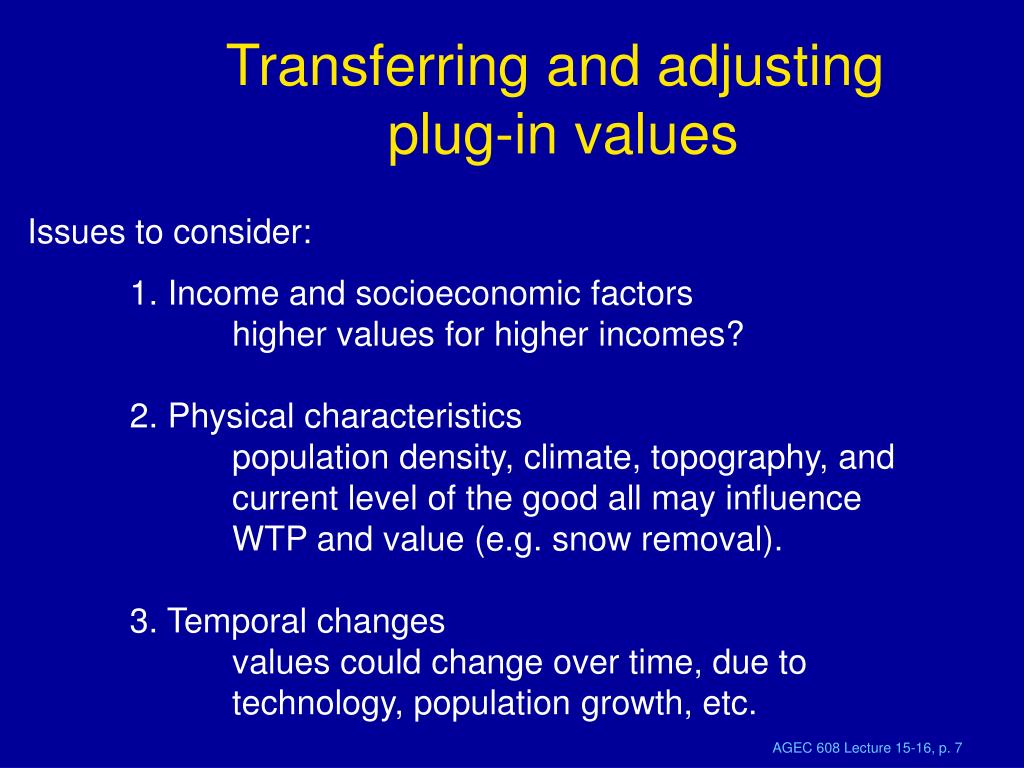 Transferring and adjusting plug-in values

Issues to consider:

1. Income and socioeconomic factors
higher values for higher incomes?

2. Physical characteristics
population density, climate, topography, and current level of the good all may influence WTP and value (e.g. snow removal).

3. Temporal changes
values could change over time, due to technology, population growth, etc.

AGEC 608 Lecture 15-16, p. 7